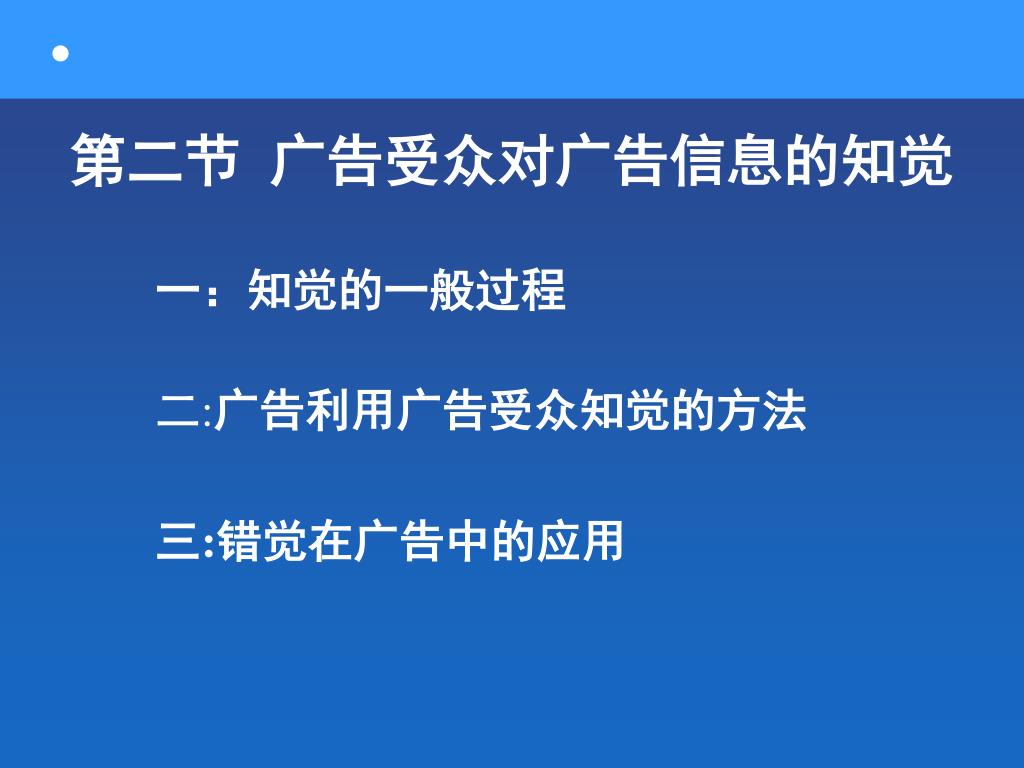 第二节 广告受众对广告信息的知觉

一：知觉的一般过程

二:广告利用广告受众知觉的方法

三:错觉在广告中的应用